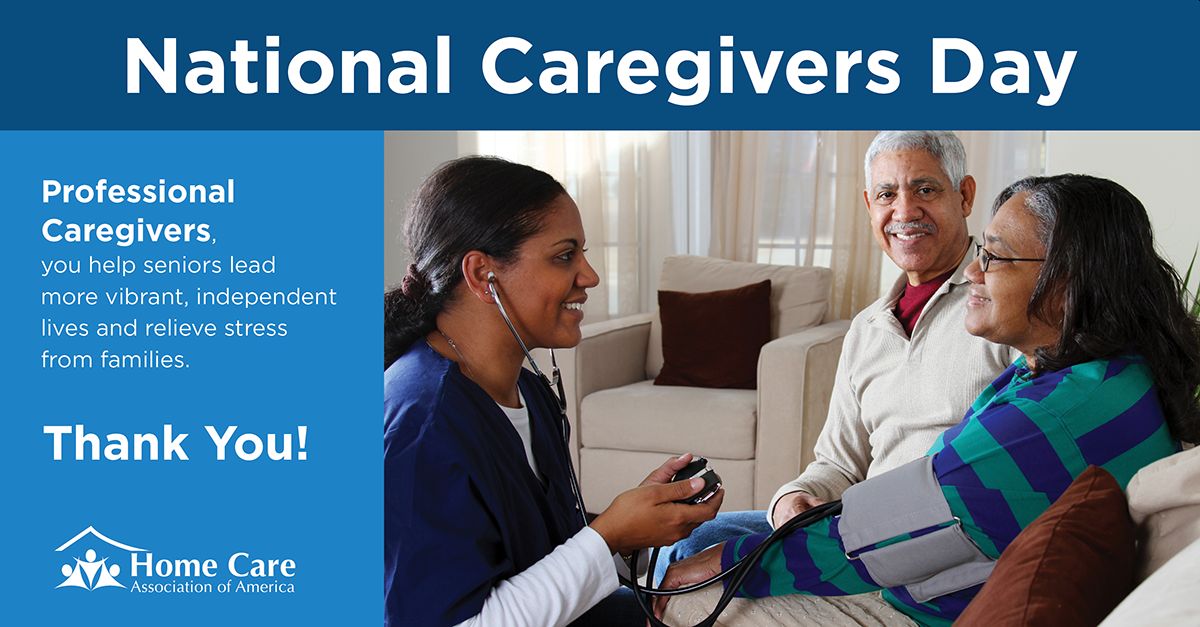 National Caregivers Day

Professional Caregivers, you help seniors lead more vibrant, independent lives and relieve stress from families.

Thank You!

Home Care
Association of America